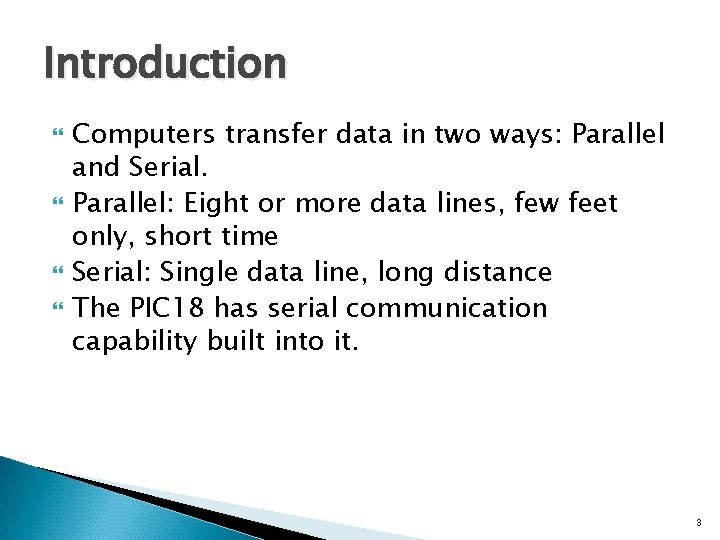 Introduction

Computers transfer data in two ways: Parallel and Serial.

Parallel: Eight or more data lines, few feet only, short time

Serial: Single data line, long distance

The PIC18 has serial communication capability built into it.

3